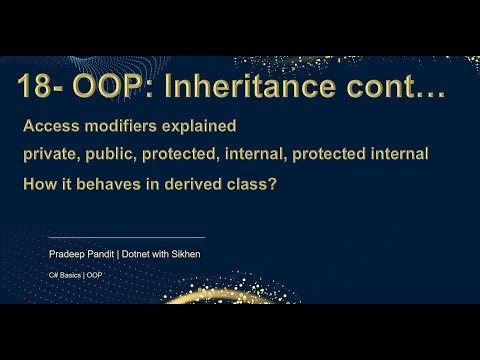 18- OOP: Inheritance cont…

Access modifiers explained

private, public, protected, internal, protected internal

How it behaves in derived class?

Pradeep Pandit | Dotnet with Sikhen

C# Basics | OOP